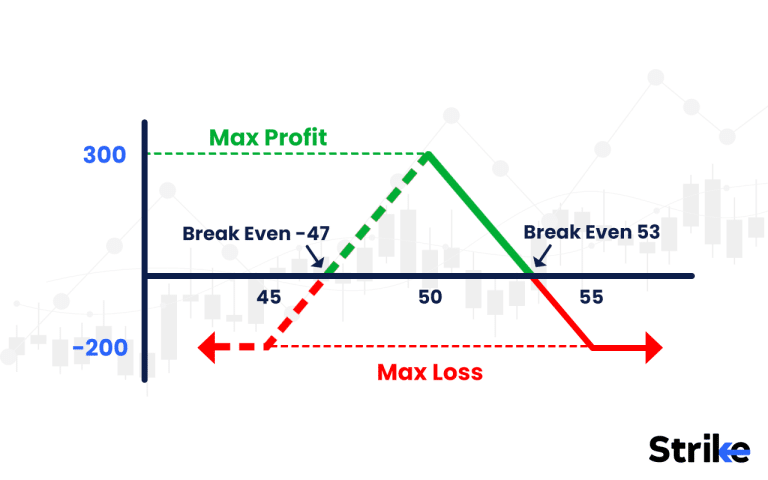 Max Profit
300
Break Even -47
Break Even 53
45
50
55
-200
Max Loss
Strike